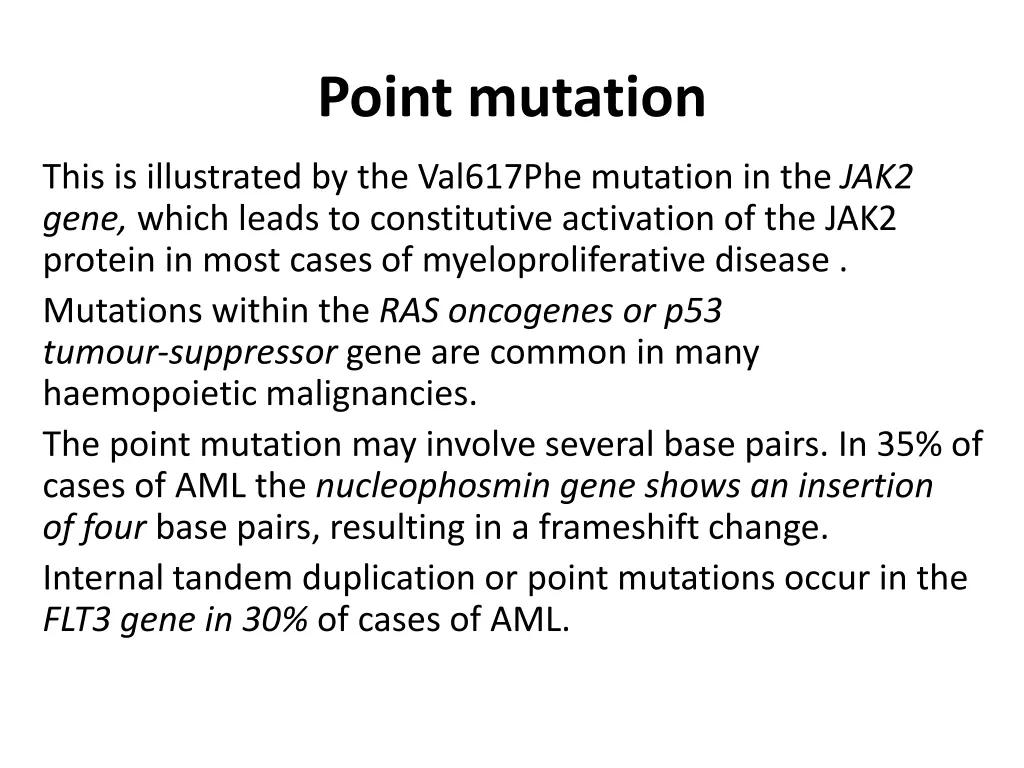 Point mutation

This is illustrated by the Val617Phe mutation in the JAK2 gene, which leads to constitutive activation of the JAK2 protein in most cases of myeloproliferative disease .

Mutations within the RAS oncogenes or p53 tumour-suppressor gene are common in many haemopoietic malignancies.

The point mutation may involve several base pairs. In 35% of cases of AML the nucleophosmin gene shows an insertion of four base pairs, resulting in a frameshift change.

Internal tandem duplication or point mutations occur in the FLT3 gene in 30% of cases of AML.